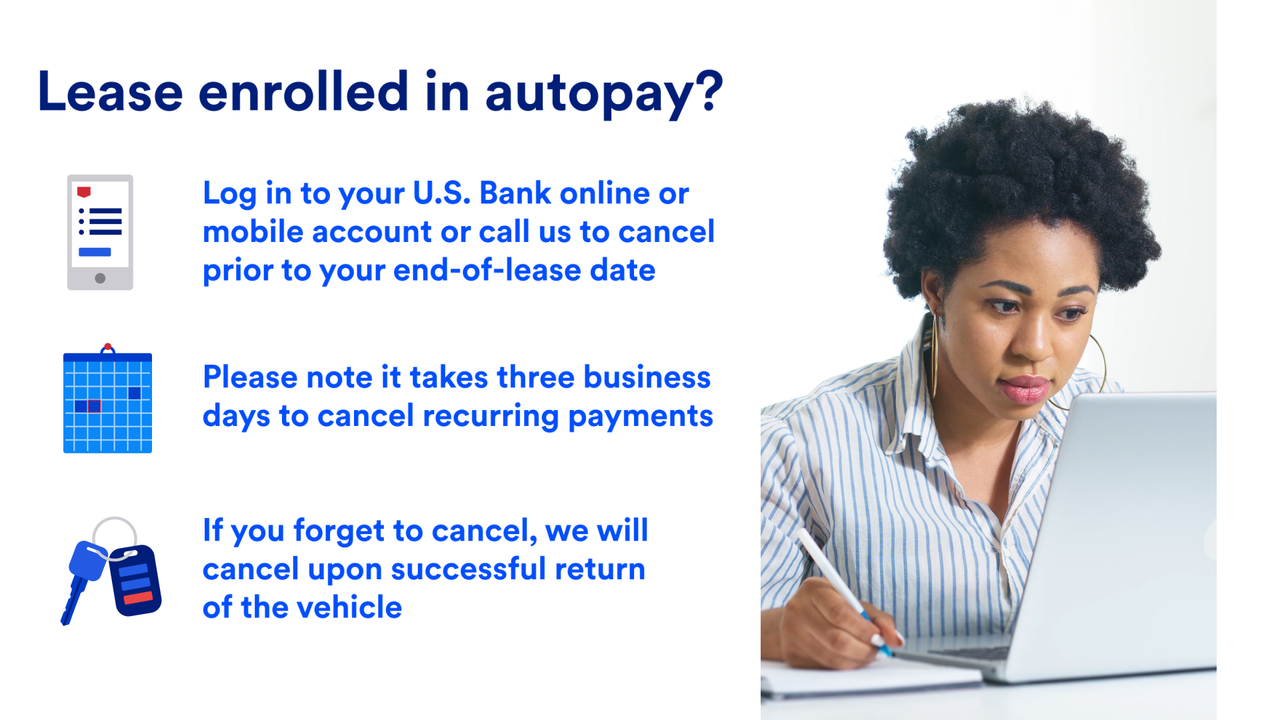 Lease enrolled in autopay?

Log in to your U.S. Bank online or mobile account or call us to cancel prior to your end-of-lease date

Please note it takes three business days to cancel recurring payments

If you forget to cancel, we will cancel upon successful return of the vehicle